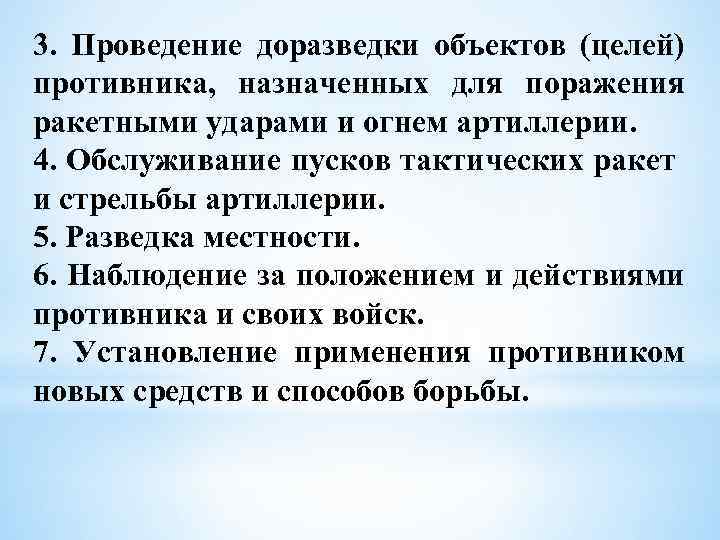 3. Проведение доразведки объектов (целей) противника, назначенных для поражения ракетными ударами и огнем артиллерии.
4. Обслуживание пусков тактических ракет и стрельбы артиллерии.
5. Разведка местности.
6. Наблюдение за положением и действиями противника и своих войск.
7. Установление применения противником новых средств и способов борьбы.